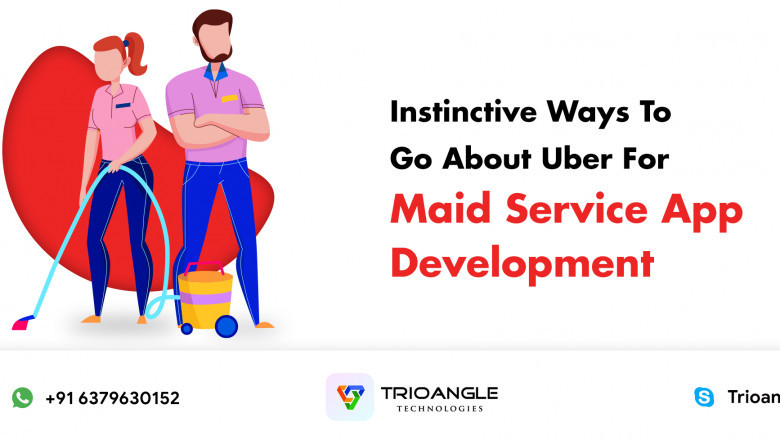 Instinctive Ways To Go About Uber For Maid Service App Development

+91 6379630152

TRIOANGLE TECHNOLOGIES

Trioan